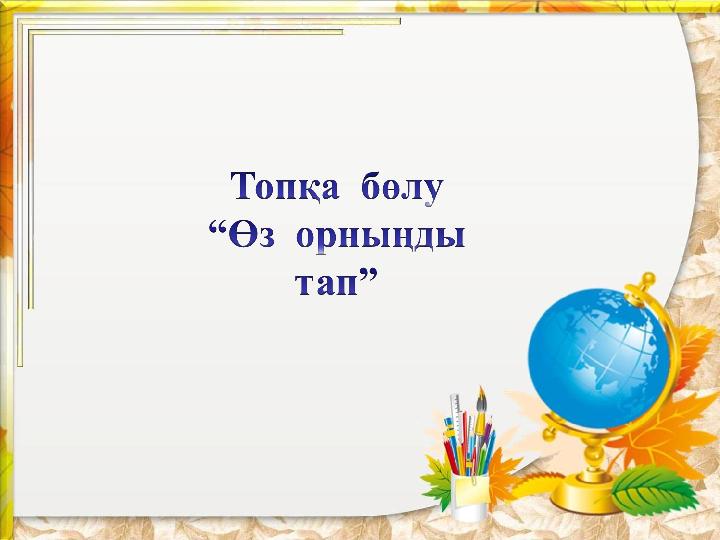 Топқа бөлу
“Өз орныңды
тап”